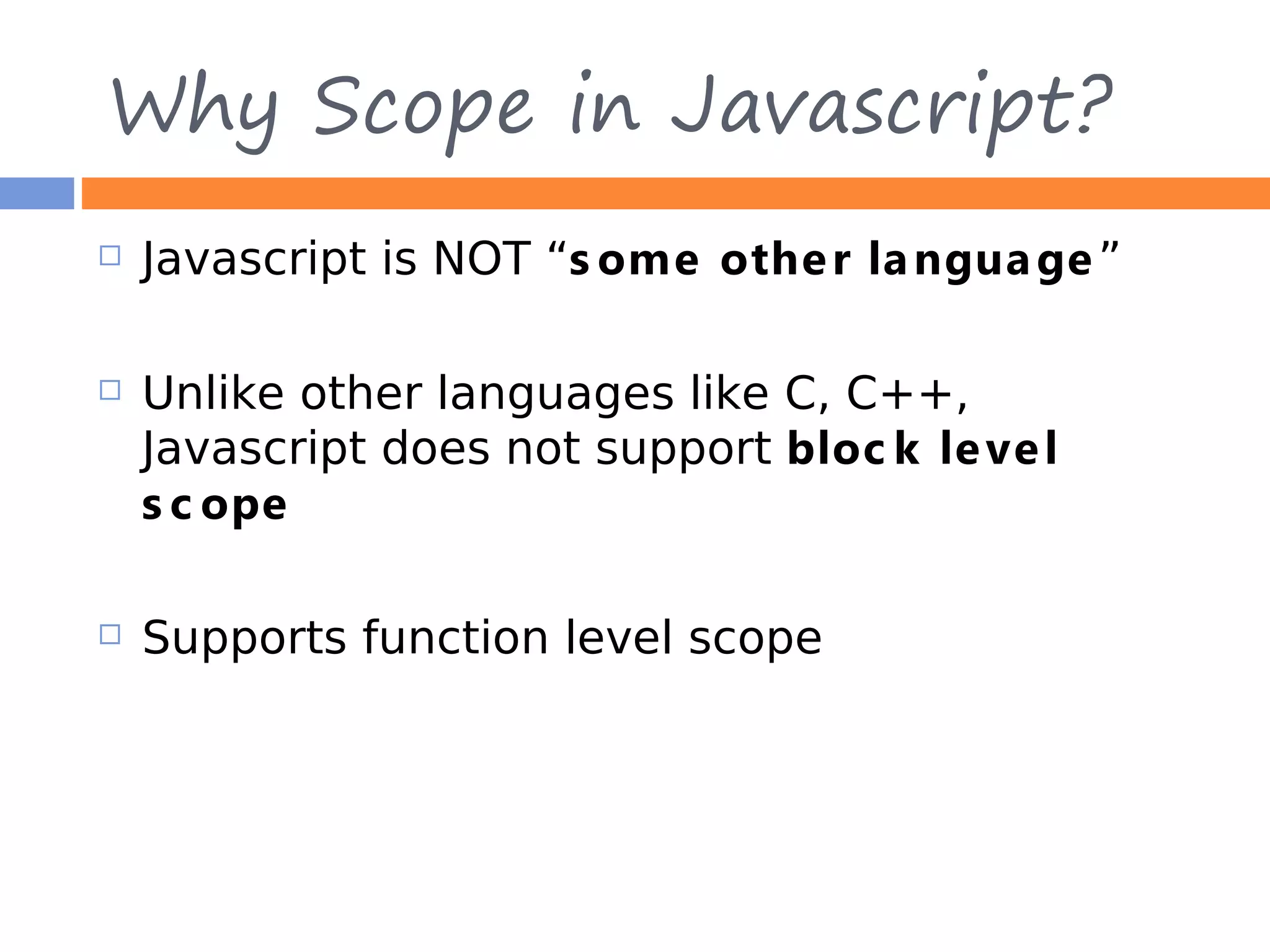 Why Scope in Javascript?

Javascript is NOT “some other language”

Unlike other languages like C, C++, Javascript does not support block level scope

Supports function level scope